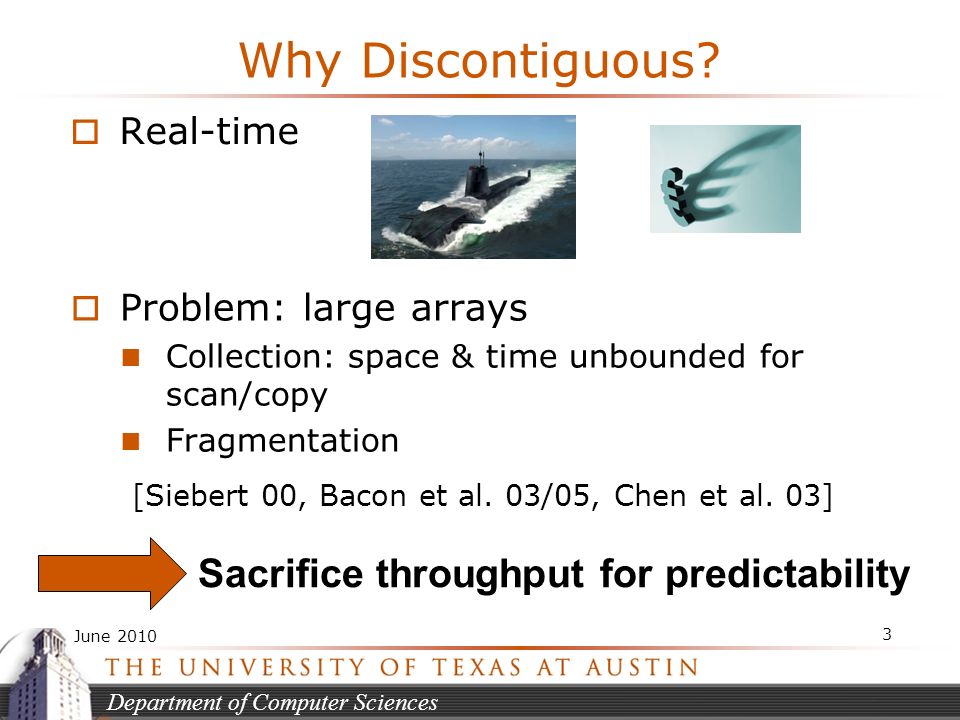 Why Discontiguous?

Real-time

Problem: large arrays

Collection: space & time unbounded for scan/copy

Fragmentation

[Siebert 00, Bacon et al. 03/05, Chen et al. 03]

Sacrifice throughput for predictability

June 2010

3

THE UNIVERSITY OF TEXAS AT AUSTIN

Department of Computer Sciences